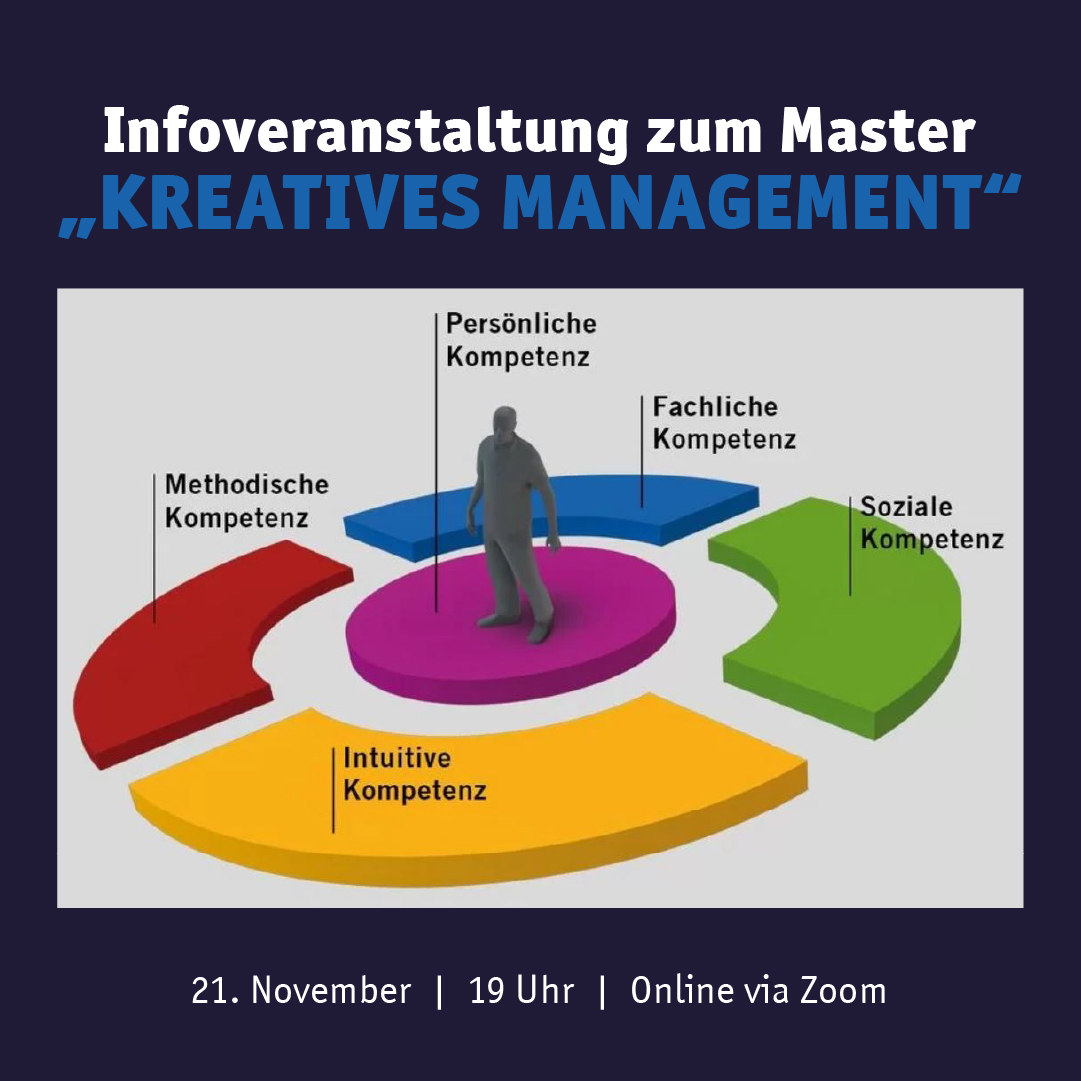 Infoveranstaltung zum Master
„KREATIVES MANAGEMENT“

Persönliche Kompetenz

Fachliche Kompetenz

Methodische Kompetenz

Soziale Kompetenz

Intuitive Kompetenz

21. November | 19 Uhr | Online via Zoom